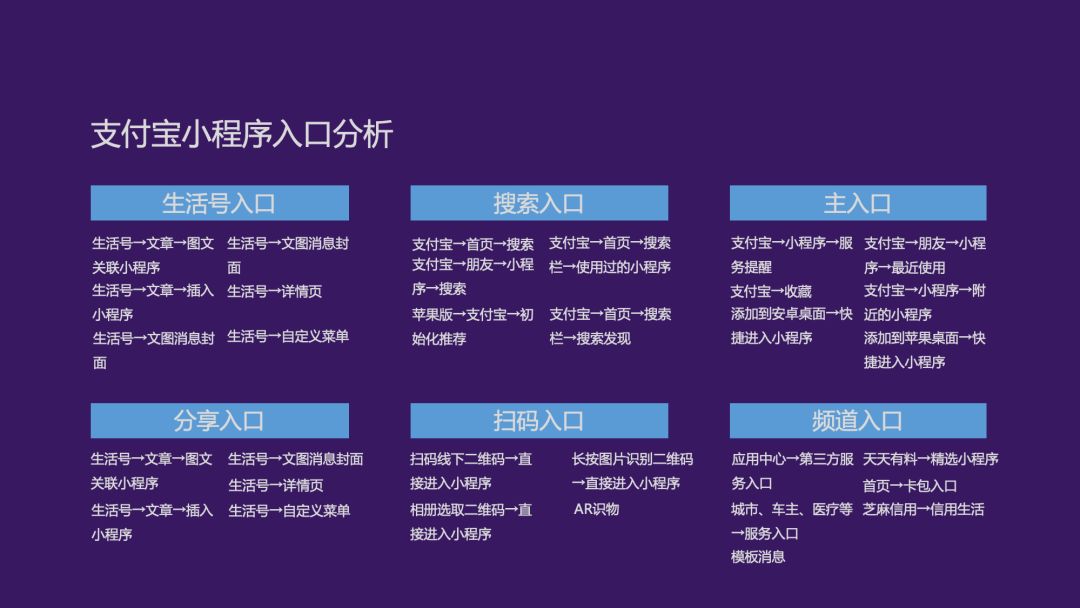 支付宝小程序入口分析

生活号入口

生活号→文章→图文关联小程序

生活号→文章→插入小程序

生活号→文图消息封面

生活号→文图消息封面

生活号→详情页

生活号→自定义菜单

搜索入口

支付宝→首页→搜索

支付宝→朋友→小程序→搜索

苹果版→支付宝→初始化推荐

支付宝→首页→搜索栏→使用过的小程序

支付宝→首页→搜索栏→搜索发现

主入口

支付宝→小程序→服务提醒

支付宝→收藏

添加到安卓桌面→快捷进入小程序

支付宝→朋友→小程序→最近使用

支付宝→小程序→附近的小程序

添加到苹果桌面→快捷进入小程序

分享入口

生活号→文章→图文关联小程序

生活号→文章→插入小程序

生活号→文图消息封面

生活号→详情页

生活号→自定义菜单

扫码入口

扫码线下二维码→直接进入小程序

相册选取二维码→直接进入小程序

长按图片识别二维码→直接进入小程序

AR识物

频道入口

应用中心→第三方服务入口

城市、车主、医疗等→服务入口

模板消息

天天有料→精选小程序

首页→卡包入口

芝麻信用→信用生活